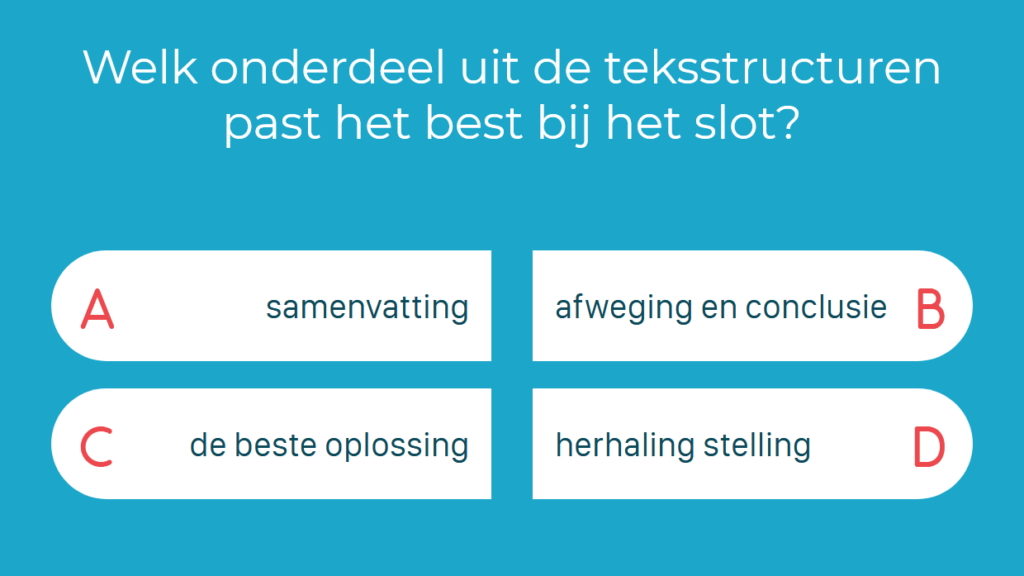 Welk onderdeel uit de teksstructuren past het best bij het slot?

A samenvatting

afweging en conclusie B

C de beste oplossing

herhaling stelling D